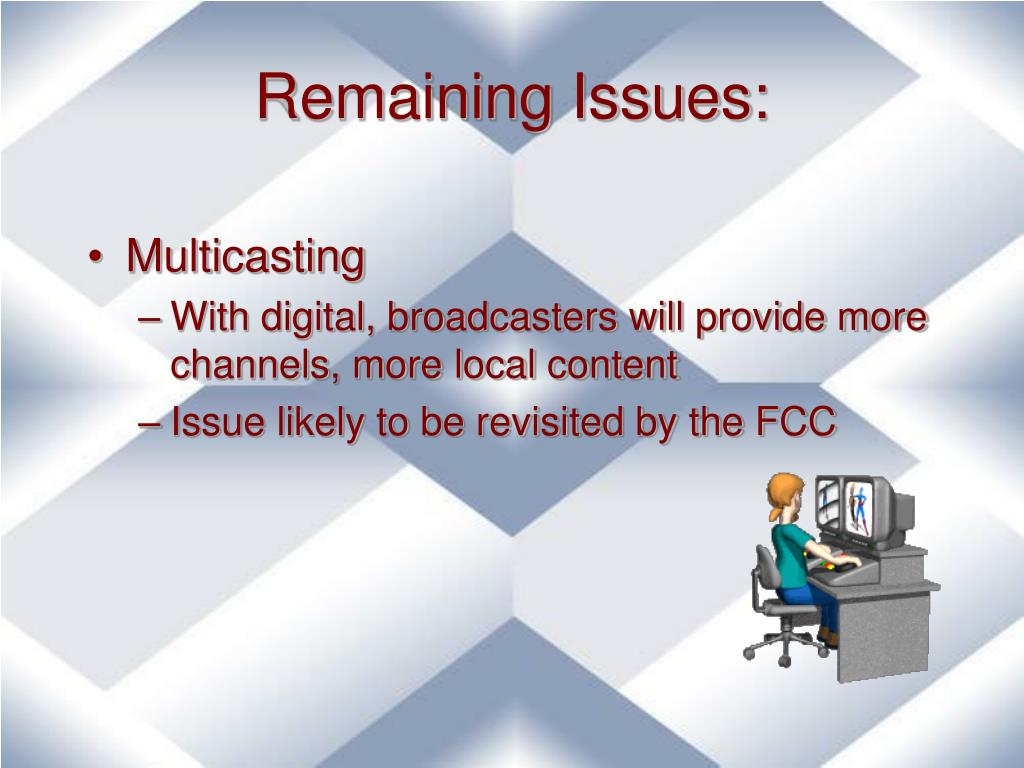 Remaining Issues:

• Multicasting
– With digital, broadcasters will provide more channels, more local content
– Issue likely to be revisited by the FCC